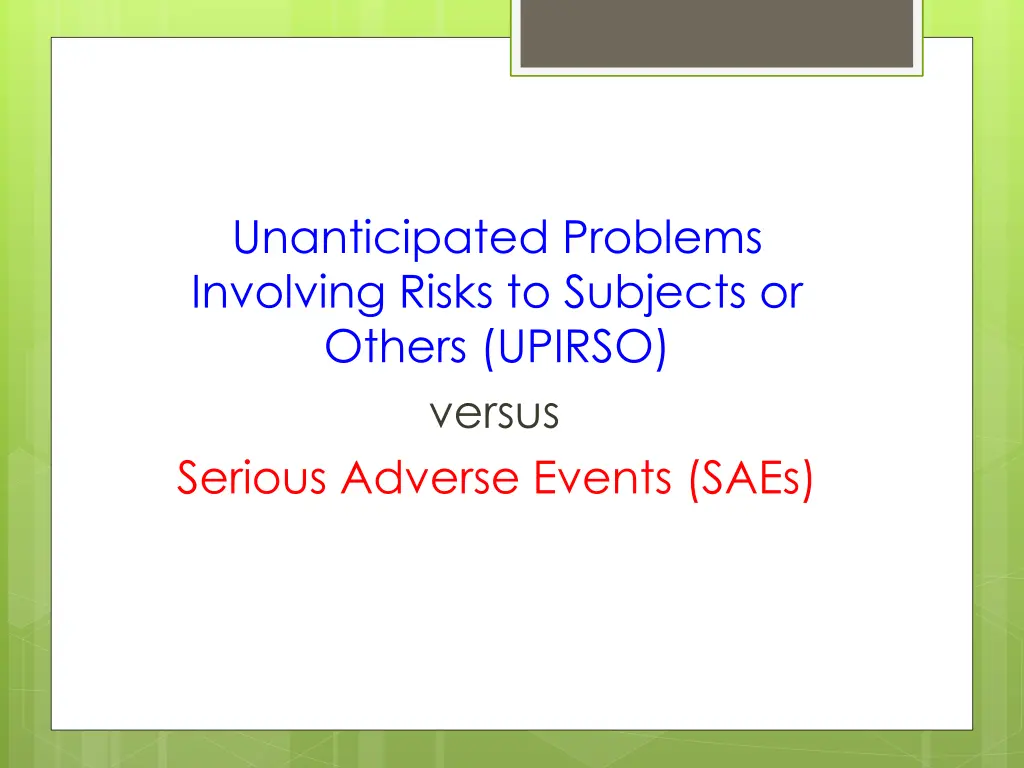 Unanticipated Problems Involving Risks to Subjects or Others (UPIRSO)

versus

Serious Adverse Events (SAEs)